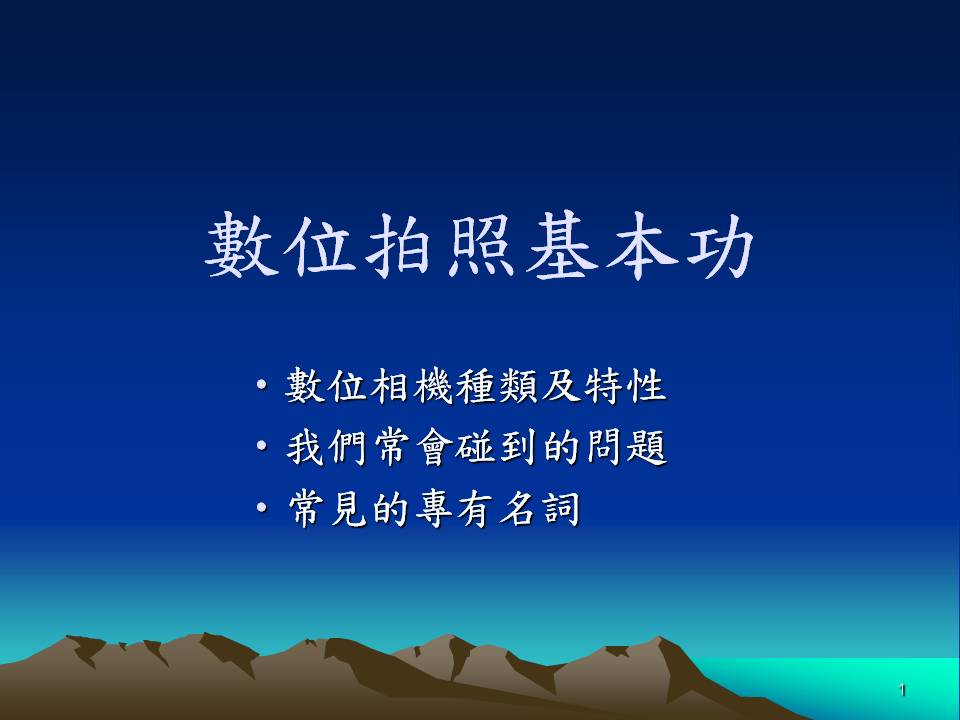 數位拍照基本功

• 數位相機種類及特性
• 我們常會碰到的問題
• 常見的專有名詞

1